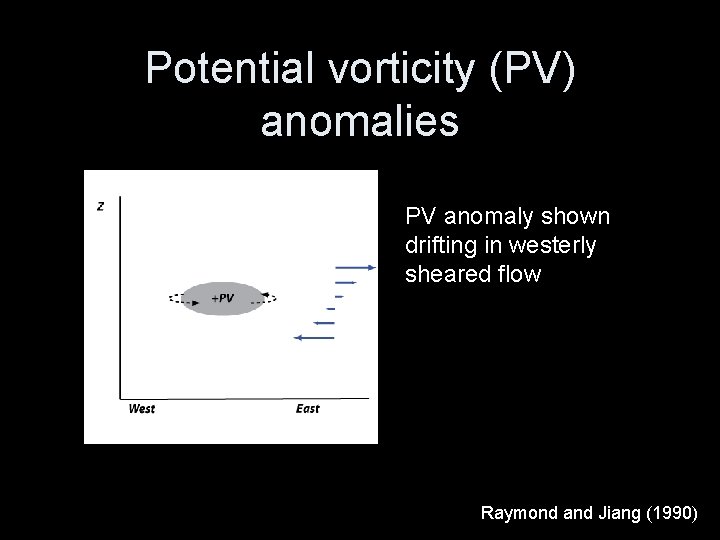 Potential vorticity (PV) anomalies

z

+PV

West

East

PV anomaly shown drifting in westerly sheared flow

Raymond and Jiang (1990)